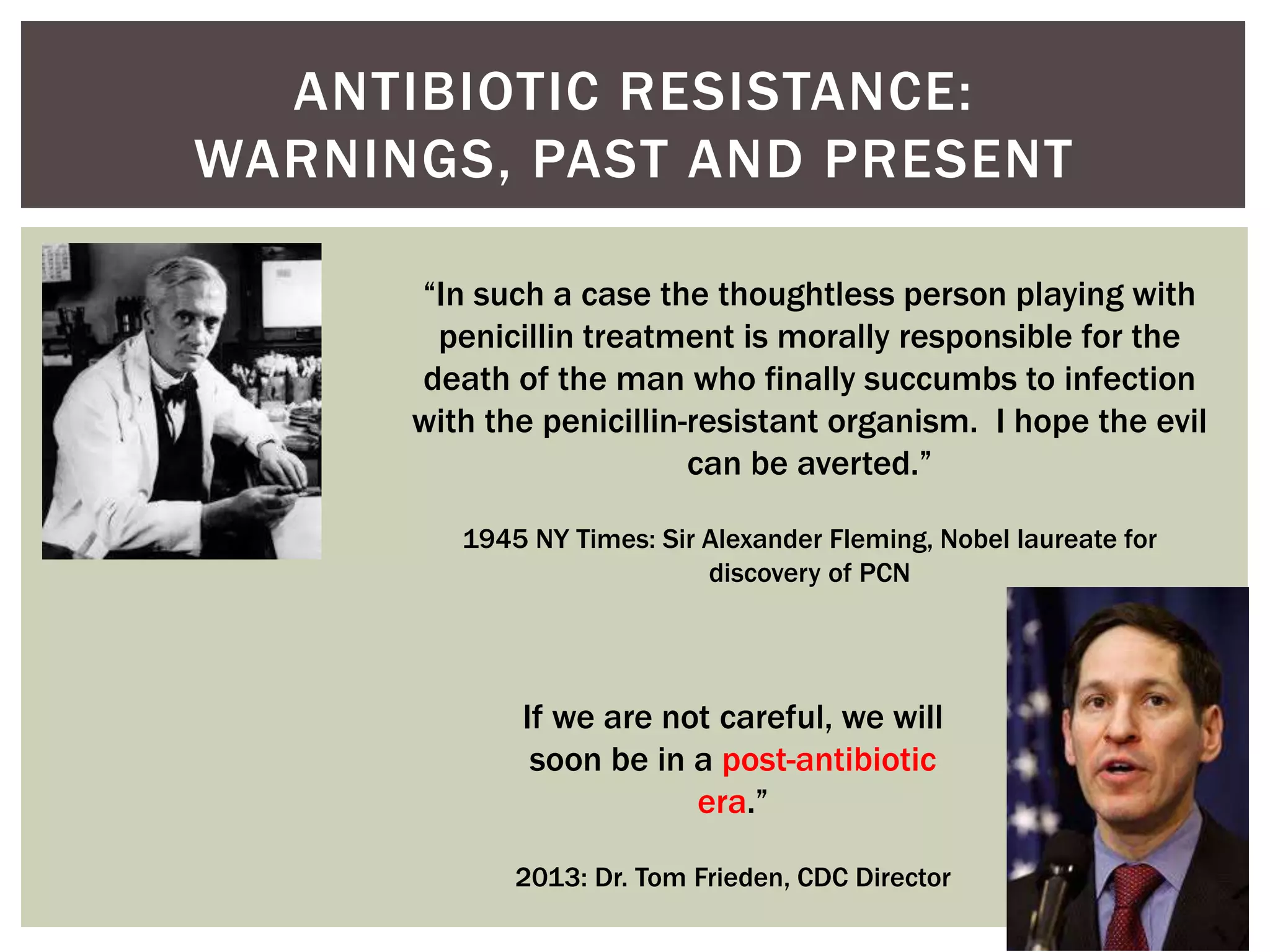 ANTIBIOTIC RESISTANCE: WARNINGS, PAST AND PRESENT

“In such a case the thoughtless person playing with penicillin treatment is morally responsible for the death of the man who finally succumbs to infection with the penicillin-resistant organism. I hope the evil can be averted.”

1945 NY Times: Sir Alexander Fleming, Nobel laureate for discovery of PCN

If we are not careful, we will soon be in a post-antibiotic era.”

2013: Dr. Tom Frieden, CDC Director